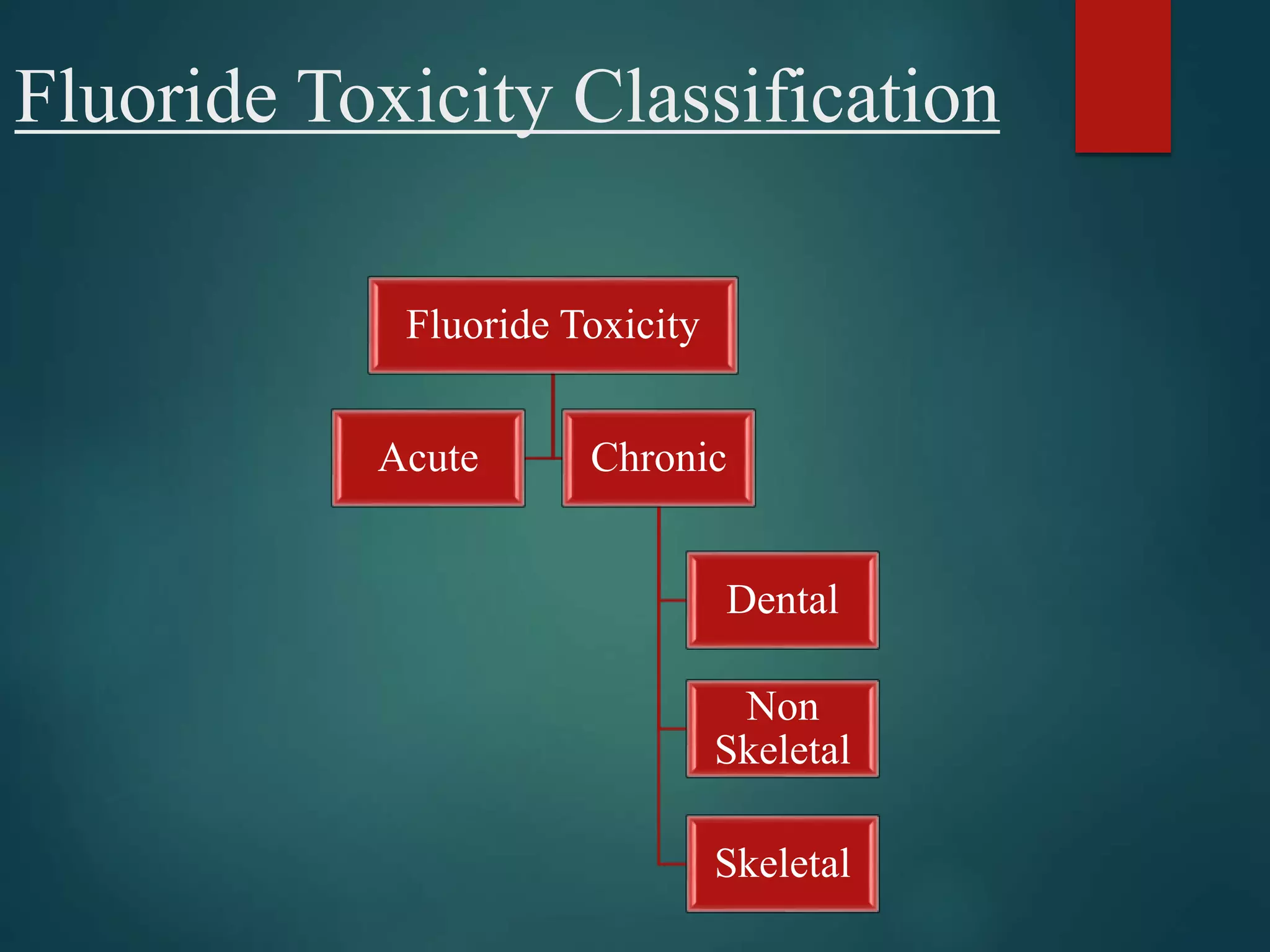 Fluoride Toxicity Classification

Fluoride Toxicity

Acute

Chronic

Dental

Non Skeletal

Skeletal